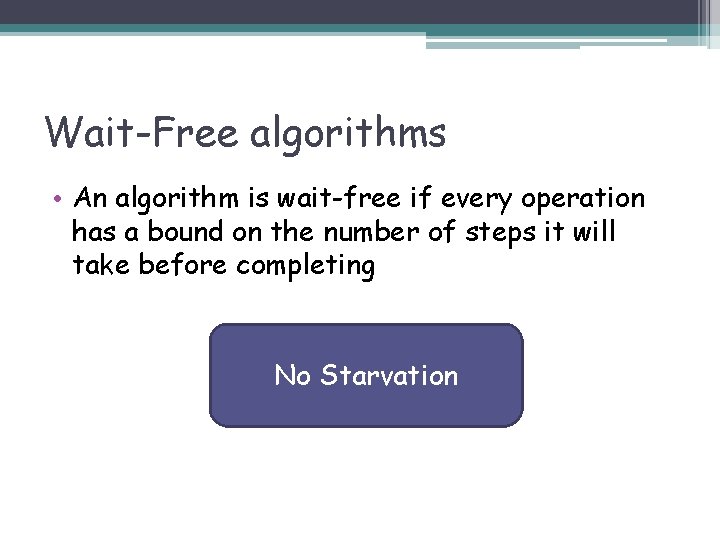 Wait-Free algorithms

• An algorithm is wait-free if every operation has a bound on the number of steps it will take before completing

No Starvation